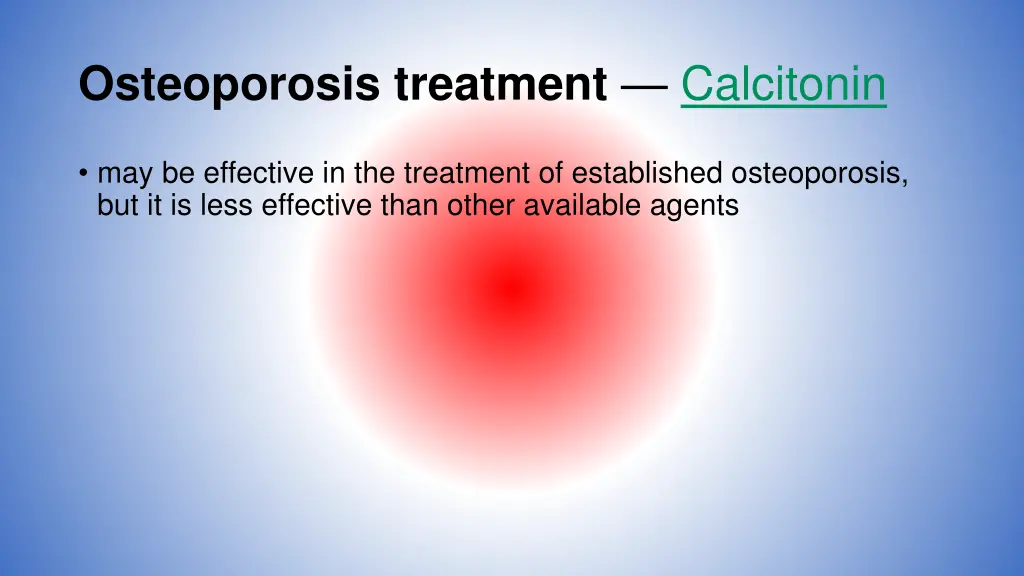 Osteoporosis treatment — Calcitonin

• may be effective in the treatment of established osteoporosis, but it is less effective than other available agents